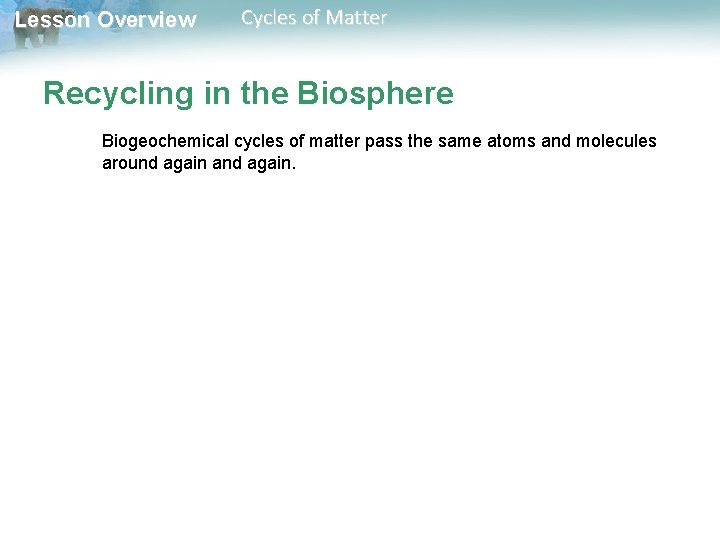 Lesson Overview Cycles of Matter

Recycling in the Biosphere

Biogeochemical cycles of matter pass the same atoms and molecules around again and again.